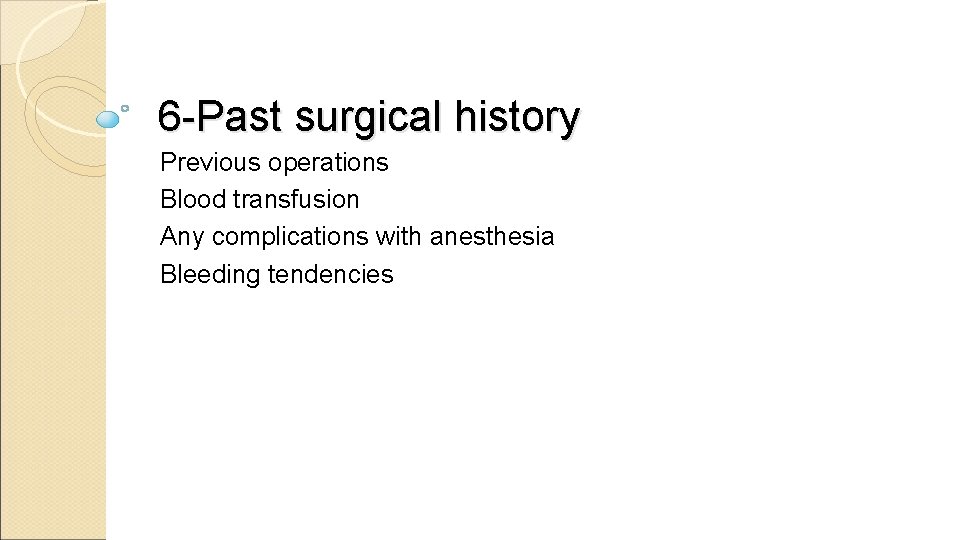 6-Past surgical history

Previous operations
Blood transfusion
Any complications with anesthesia
Bleeding tendencies